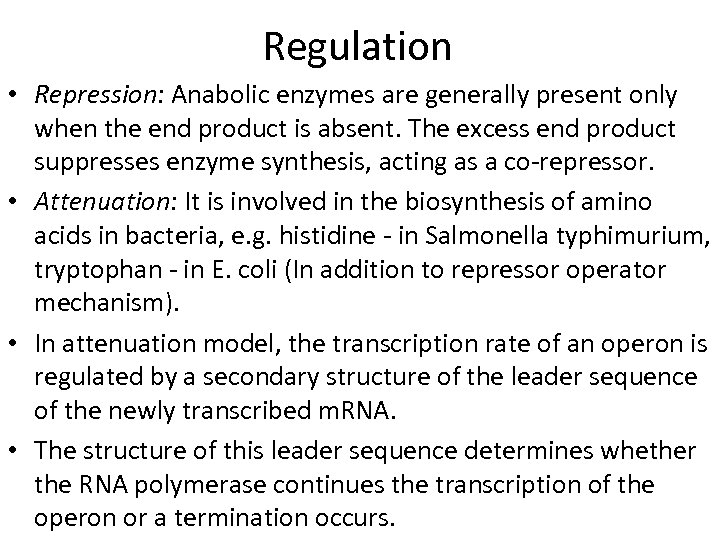 Regulation

• Repression: Anabolic enzymes are generally present only when the end product is absent. The excess end product suppresses enzyme synthesis, acting as a co-repressor.

• Attenuation: It is involved in the biosynthesis of amino acids in bacteria, e.g. histidine - in Salmonella typhimurium, tryptophan - in E. coli (In addition to repressor operator mechanism).

• In attenuation model, the transcription rate of an operon is regulated by a secondary structure of the leader sequence of the newly transcribed mRNA.

• The structure of this leader sequence determines whether the RNA polymerase continues the transcription of the operon or a termination occurs.